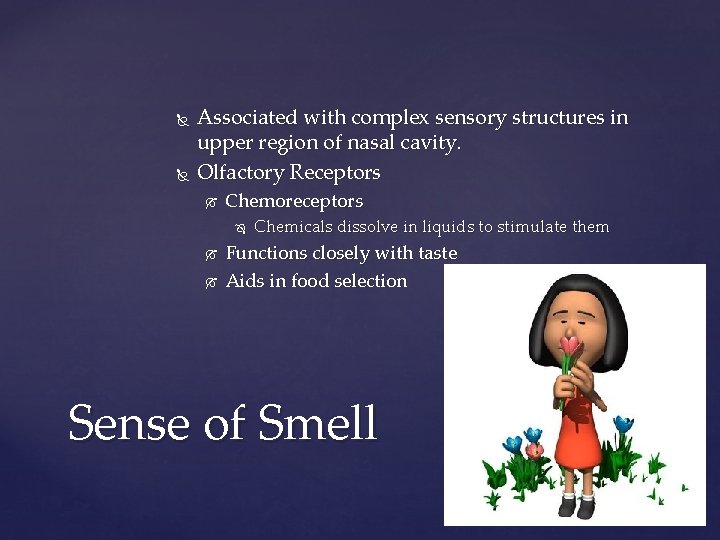 Associated with complex sensory structures in upper region of nasal cavity.
Olfactory Receptors
Chemoreceptors
Chemicals dissolve in liquids to stimulate them
Functions closely with taste
Aids in food selection

Sense of Smell